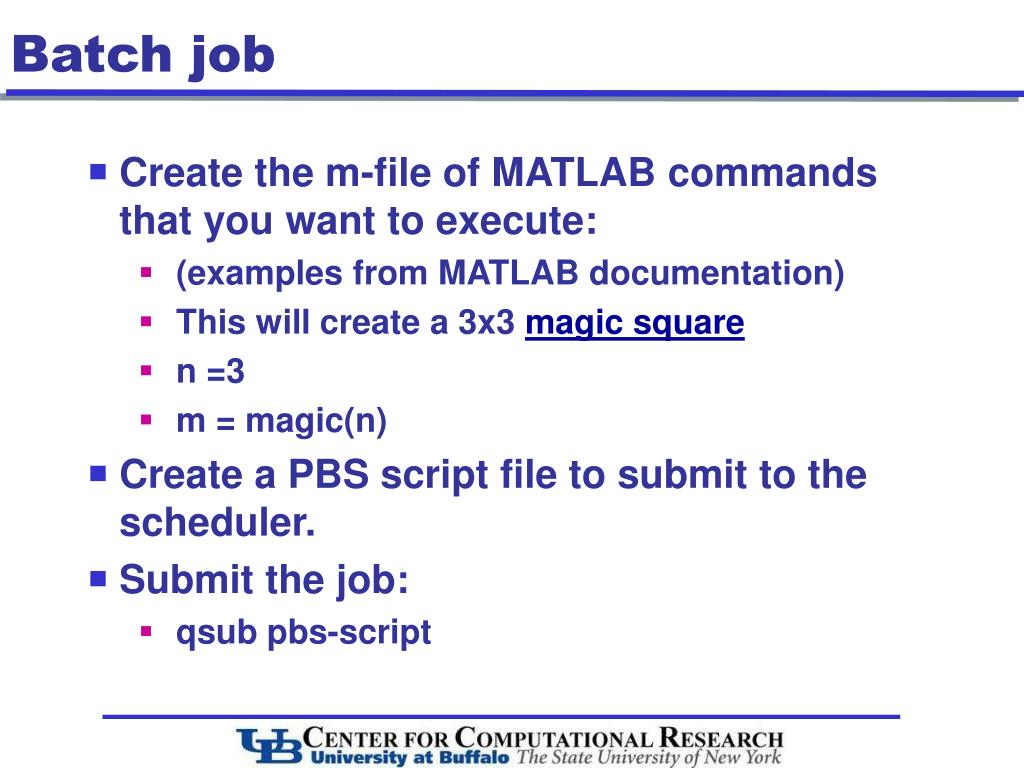 Batch job

- Create the m-file of MATLAB commands that you want to execute:
  - (examples from MATLAB documentation)
  - This will create a 3x3 magic square
  - n =3
  - m = magic(n)
- Create a PBS script file to submit to the scheduler.
- Submit the job:
  - qsub pbs-script

UB CENTER FOR COMPUTATIONAL RESEARCH
University at Buffalo The State University of New York